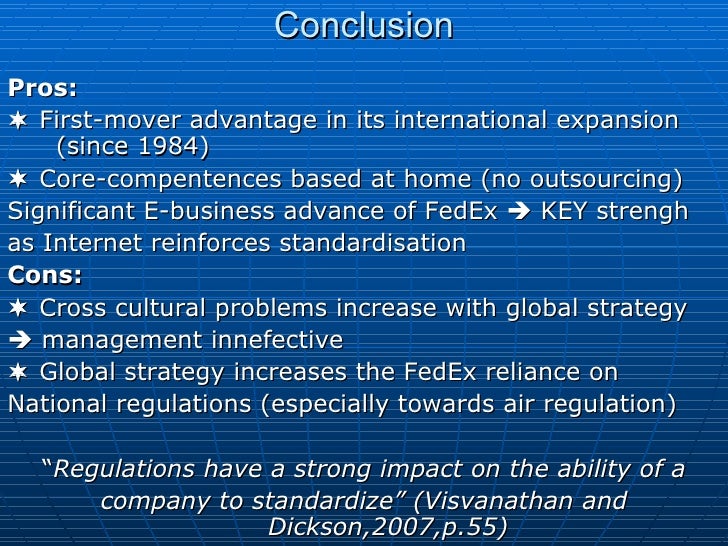 Conclusion

Pros:

✶ First-mover advantage in its international expansion (since 1984)

✶ Core-compentences based at home (no outsourcing)

Significant E-business advance of FedEx ➔ KEY strengh as Internet reinforces standardisation

Cons:

✶ Cross cultural problems increase with global strategy ➔ management innefective

✶ Global strategy increases the FedEx reliance on National regulations (especially towards air regulation)

"Regulations have a strong impact on the ability of a company to standardize" (Visvanathan and Dickson,2007,p.55)